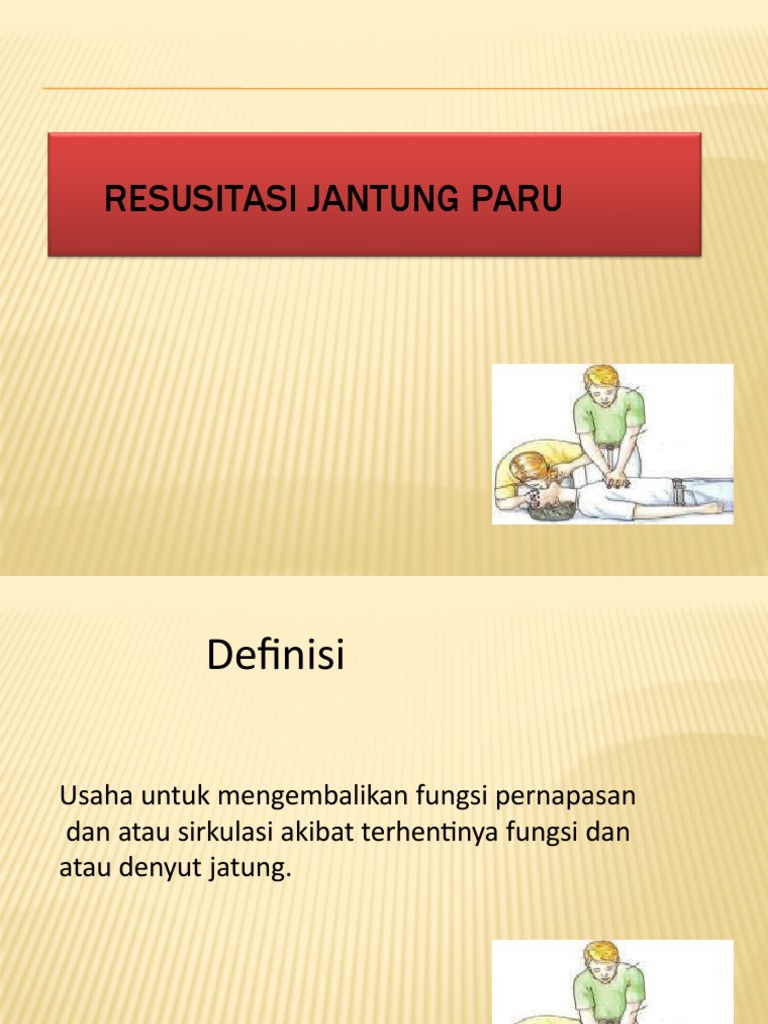 RESUSITASI JANTUNG PARU

Definisi

Usaha untuk mengembalikan fungsi pernapasan dan atau sirkulasi akibat terhentinya fungsi dan atau denyut jatung.